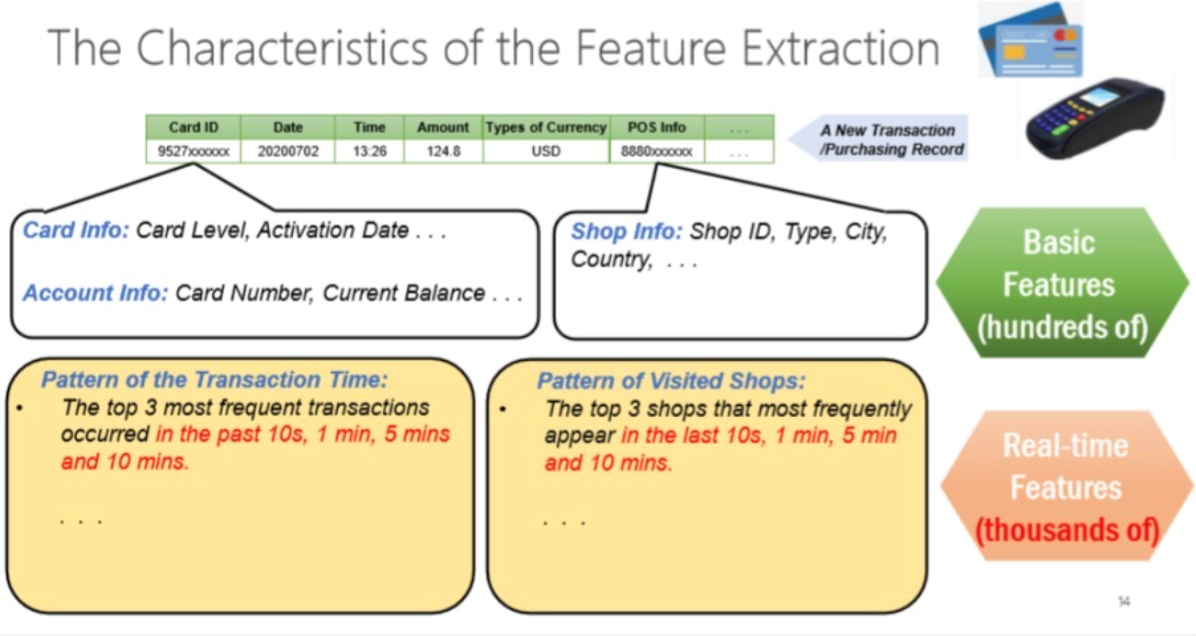 The Characteristics of the Feature Extraction

| Card ID | Date | Time | Amount | Types of Currency | POS Info | ... |
|---|---|---|---|---|---|---|
| 9527xxxxxx | 20200702 | 13:26 | 124.8 | USD | 8880xxxxxx | ... |

A New Transaction /Purchasing Record

Card Info: Card Level, Activation Date . . .

Account Info: Card Number, Current Balance . . .

Shop Info: Shop ID, Type, City, Country, . . .

Basic Features (hundreds of)

Pattern of the Transaction Time:
• The top 3 most frequent transactions occurred in the past 10s, 1 min, 5 mins and 10 mins.

. . .

Pattern of Visited Shops:
• The top 3 shops that most frequently appear in the last 10s, 1 min, 5 min and 10 mins.

. . .

Real-time Features (thousands of)

14